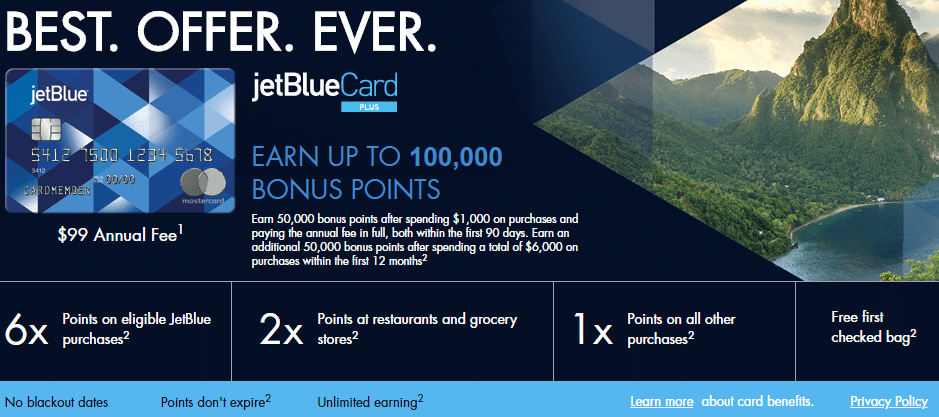 BEST. OFFER. EVER.

jetBlue

5412 7500 1234 5678

5412

00/00

CARDMEMBER

mastercard

$99 Annual Fee$^1$

jetBlueCard PLUS

EARN UP TO 100,000 BONUS POINTS

Earn 50,000 bonus points after spending $1,000 on purchases and paying the annual fee in full, both within the first 90 days. Earn an additional 50,000 bonus points after spending a total of $6,000 on purchases within the first 12 months$^2$

6x Points on eligible JetBlue purchases$^2$

2x Points at restaurants and grocery stores$^2$

1x Points on all other purchases$^2$

Free first checked bag$^2$

No blackout dates

Points don't expire$^2$

Unlimited earning$^2$

Learn more about card benefits.

Privacy Policy